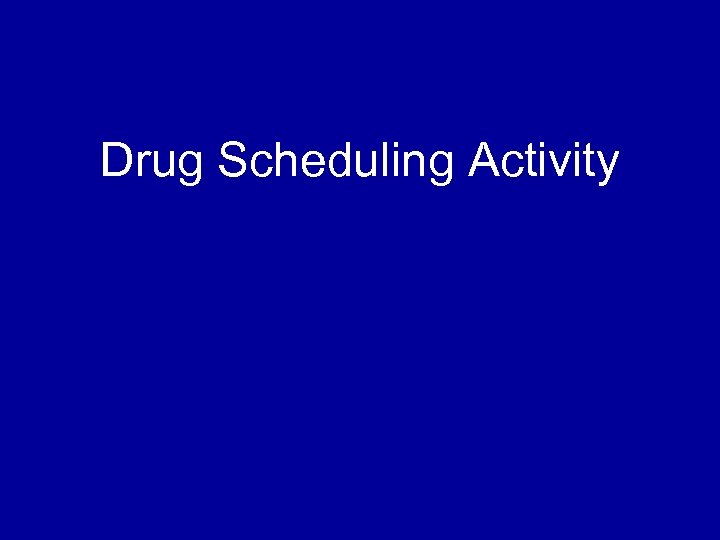 Drug Scheduling Activity